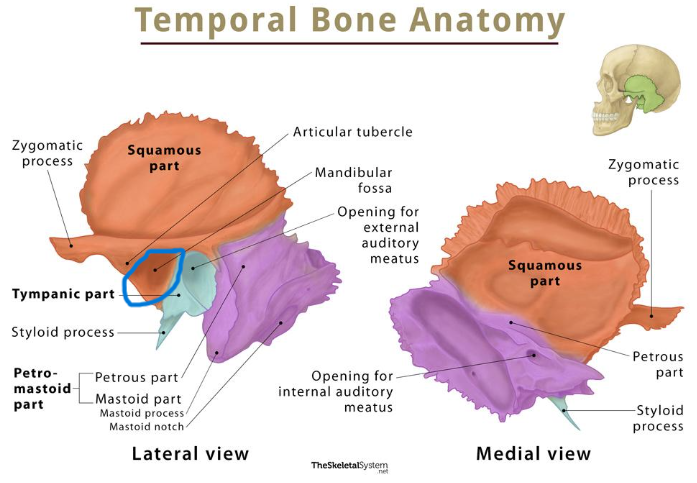 Temporal Bone Anatomy

Zygomatic process

Squamous part

Articular tubercle

Mandibular fossa

Opening for external auditory meatus

Tympanic part

Styloid process

Petro-mastoid part

Petrous part

Mastoid part

Mastoid process

Mastoid notch

Lateral view

Zygomatic process

Squamous part

Petrous part

Opening for internal auditory meatus

Styloid process

Medial view

TheSkeletalSystem.net